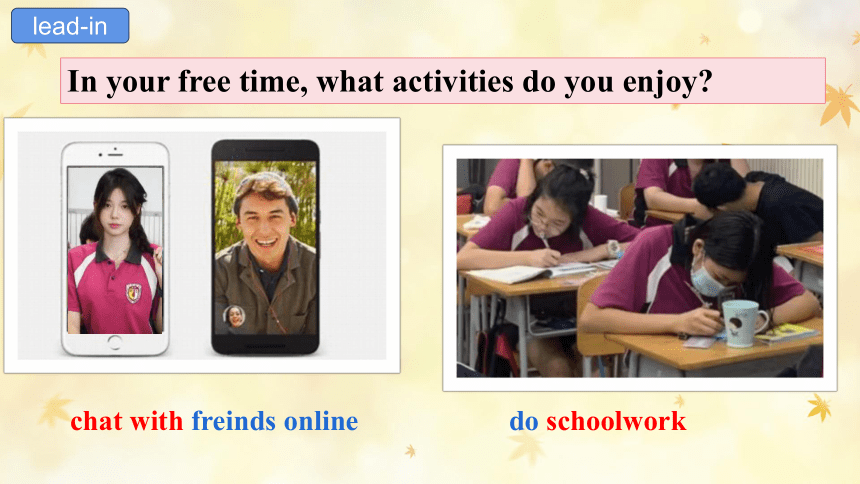 lead-in

In your free time, what activities do you enjoy?

chat with freinds online

do schoolwork